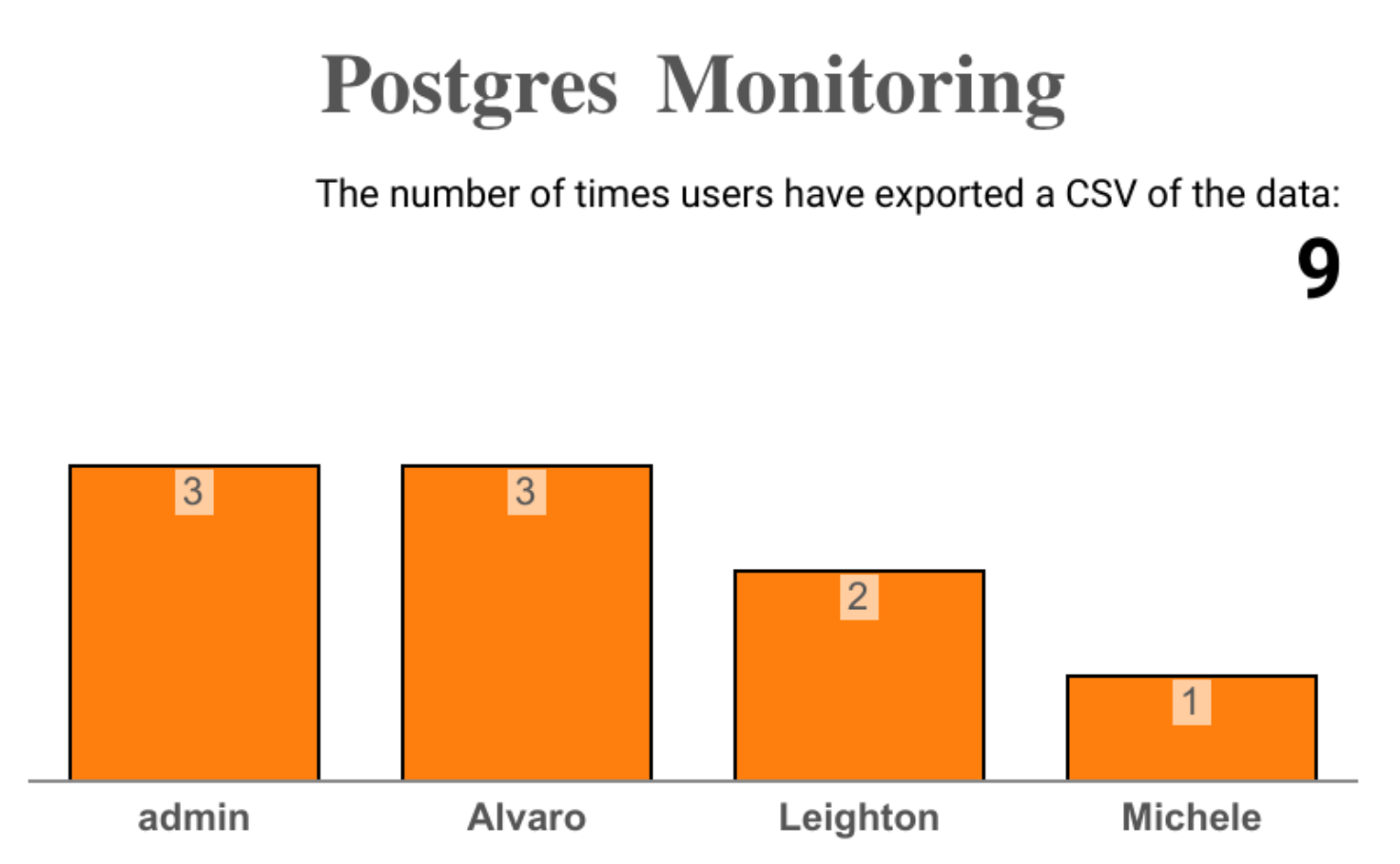 Postgres Monitoring

The number of times users have exported a CSV of the data:

9

3
3
2
1

admin
Alvaro
Leighton
Michele